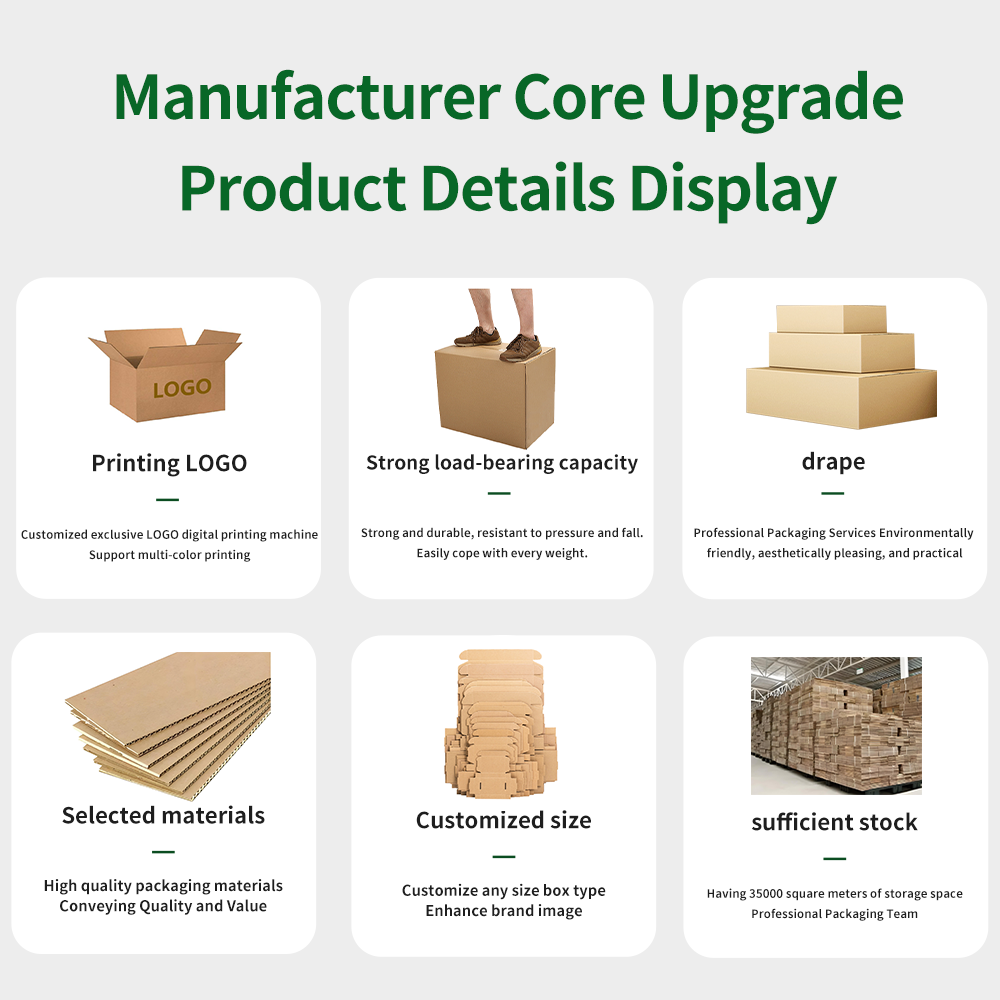 Manufacturer Core Upgrade
Product Details Display

LOGO

Printing LOGO

Customized exclusive LOGO digital printing machine
Support multi-color printing

Strong load-bearing capacity

Strong and durable, resistant to pressure and fall.
Easily cope with every weight.

drape

Professional Packaging Services Environmentally friendly, aesthetically pleasing, and practical

Selected materials

High quality packaging materials
Conveying Quality and Value

Customized size

Customize any size box type
Enhance brand image

sufficient stock

Having 35000 square meters of storage space
Professional Packaging Team